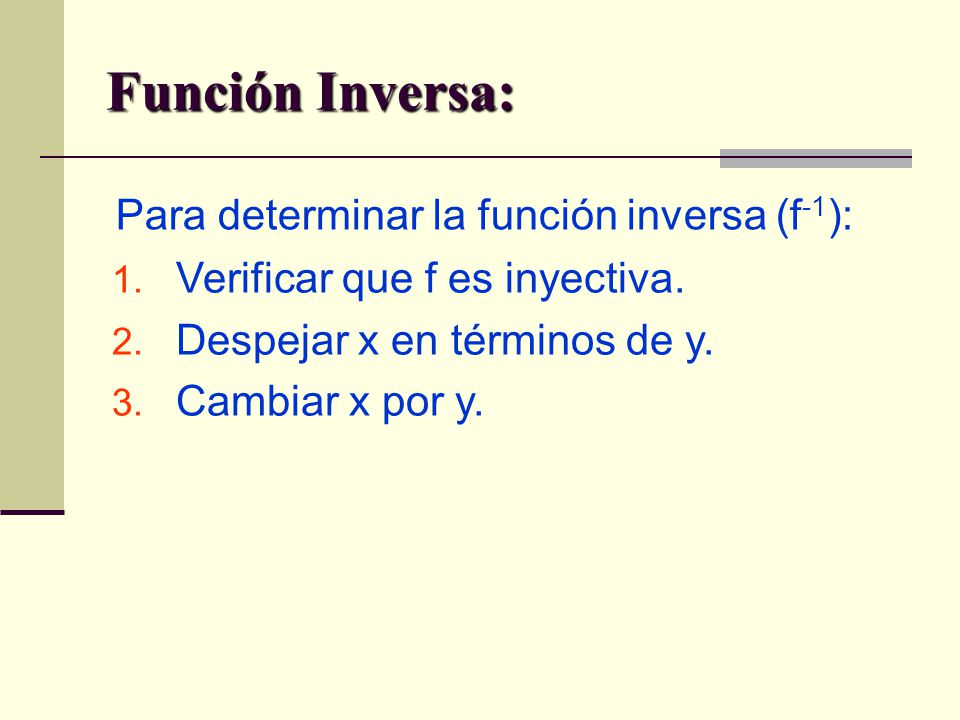 Función Inversa:

Para determinar la función inversa ($f^{-1}$):

1. Verificar que f es inyectiva.
2. Despejar x en términos de y.
3. Cambiar x por y.